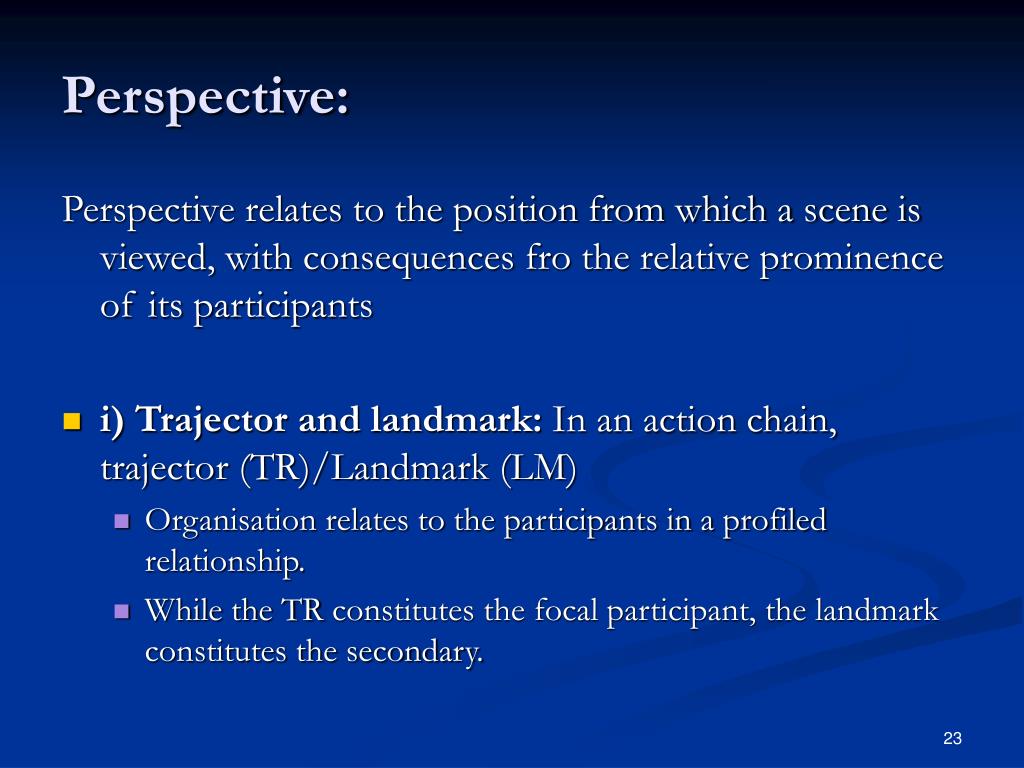 Perspective:

Perspective relates to the position from which a scene is viewed, with consequences fro the relative prominence of its participants

i) Trajector and landmark: In an action chain, trajector (TR)/Landmark (LM)

Organisation relates to the participants in a profiled relationship.

While the TR constitutes the focal participant, the landmark constitutes the secondary.

23